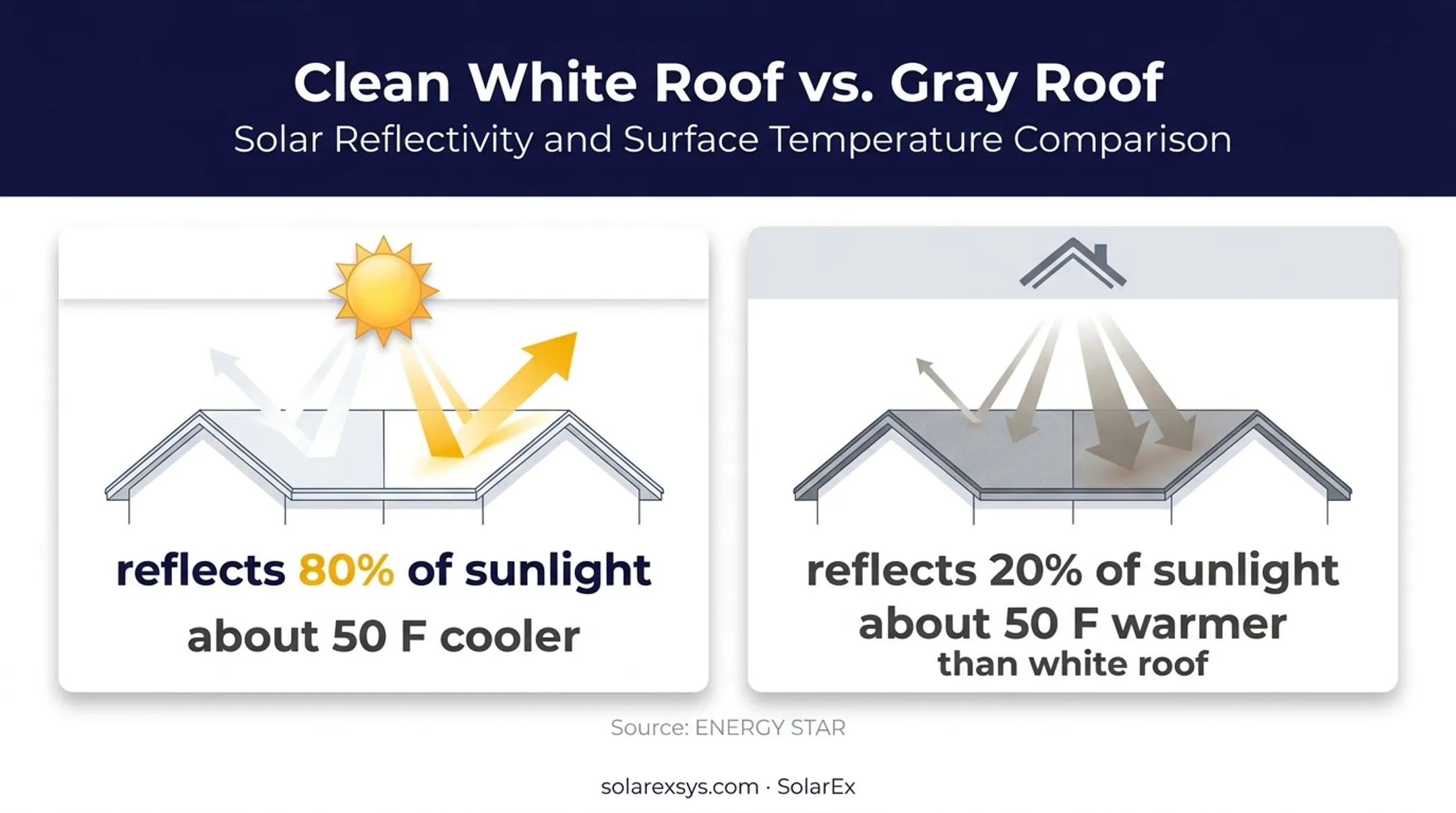 Clean White Roof vs. Gray Roof
Solar Reflectivity and Surface Temperature Comparison

reflects 80% of sunlight
about 50 F cooler

reflects 20% of sunlight
about 50 F warmer
than white roof

Source: ENERGY STAR

solarexsys.com · SolarEx